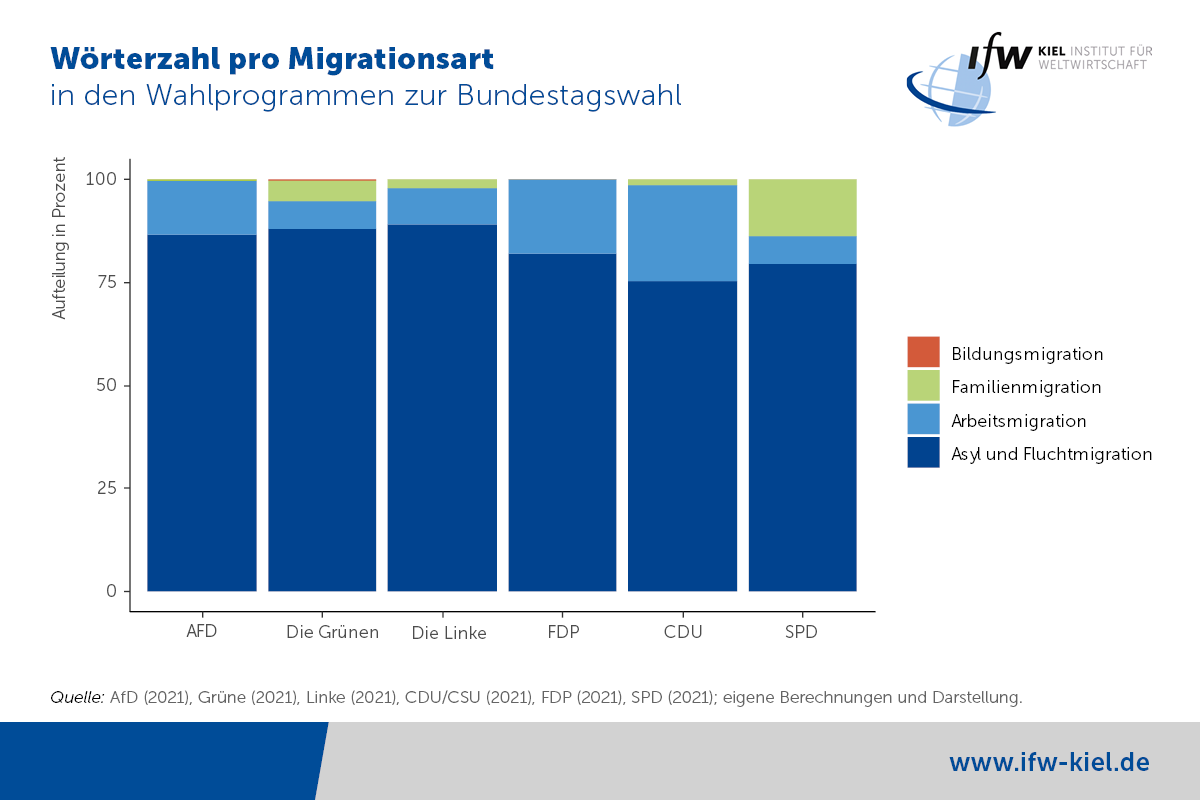 Wörterzahl pro Migrationsart
in den Wahlprogrammen zur Bundestagswahl

ifw KIEL INSTITUT FÜR WELTWIRTSCHAFT

Aufteilung in Prozent

100
75
50
25
0

AFD
Die Grünen
Die Linke
FDP
CDU
SPD

Bildungsmigration
Familienmigration
Arbeitsmigration
Asyl und Fluchtmigration

Quelle: AfD (2021), Grüne (2021), Linke (2021), CDU/CSU (2021), FDP (2021), SPD (2021); eigene Berechnungen und Darstellung.

www.ifw-kiel.de